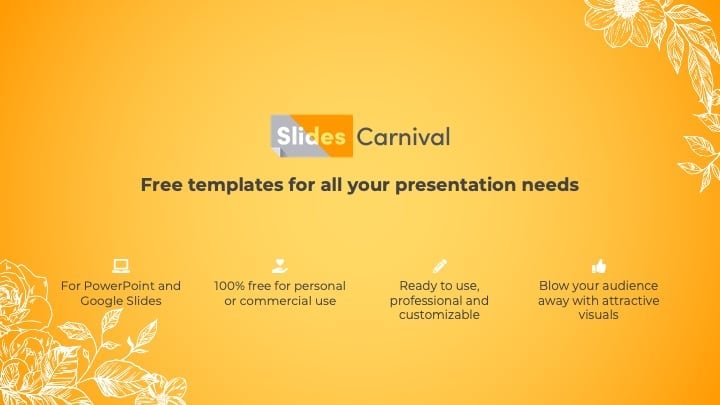 Slides Carnival

Free templates for all your presentation needs

For PowerPoint and Google Slides

100% free for personal or commercial use

Ready to use, professional and customizable

Blow your audience away with attractive visuals